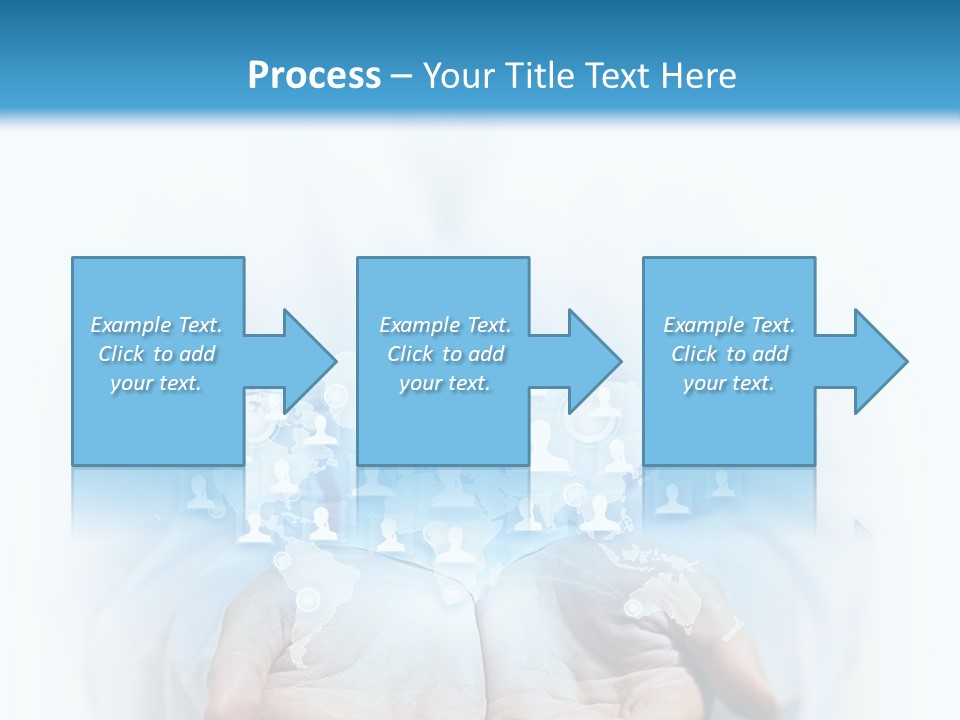 Process – Your Title Text Here

Example Text. Click to add your text.

Example Text. Click to add your text.

Example Text. Click to add your text.